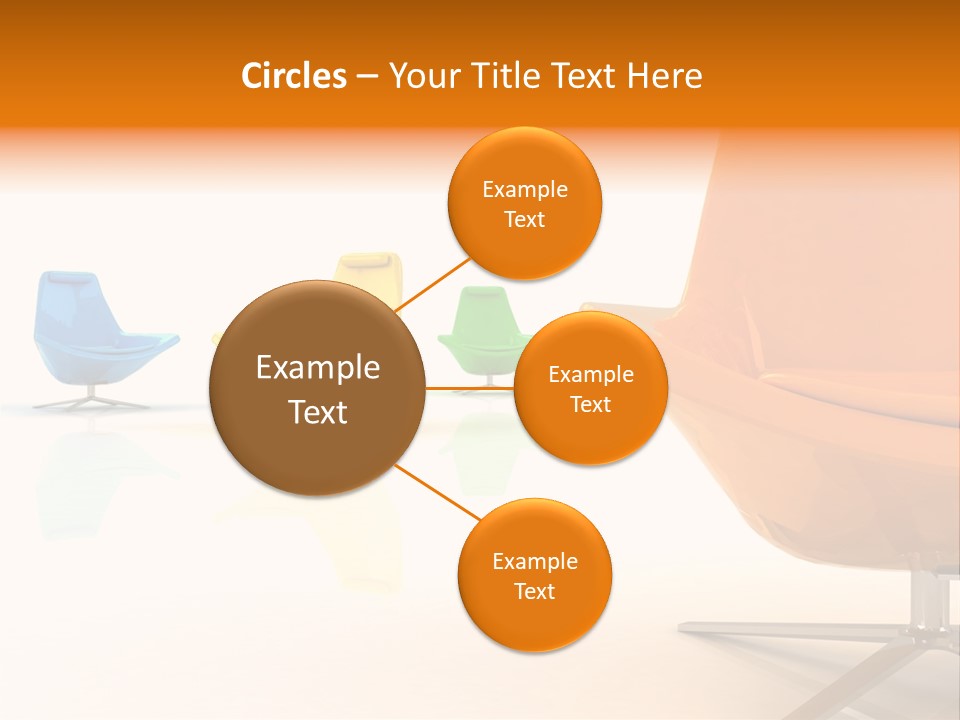 Circles – Your Title Text Here

Example Text

Example Text

Example Text

Example Text